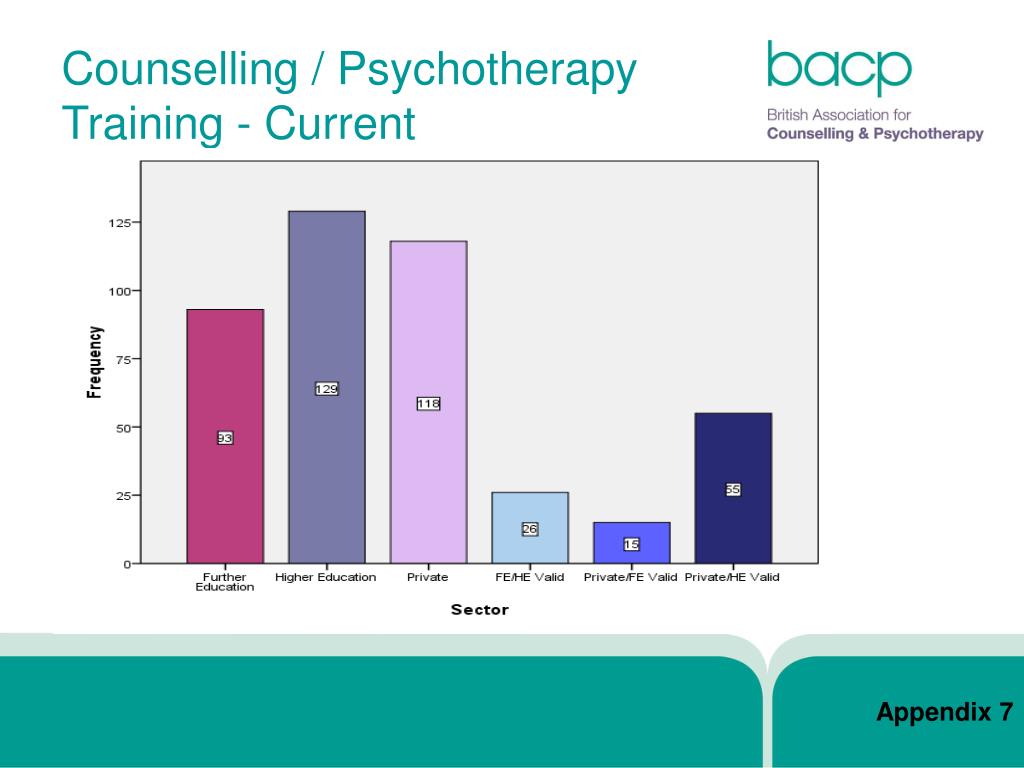 Counselling / Psychotherapy Training - Current

bacp
British Association for
Counselling & Psychotherapy

Frequency

125
100
75
50
25
0

93
129
118
26
15
55

Further Education
Higher Education
Private
FE/HE Valid
Private/FE Valid
Private/HE Valid

Sector

Appendix 7